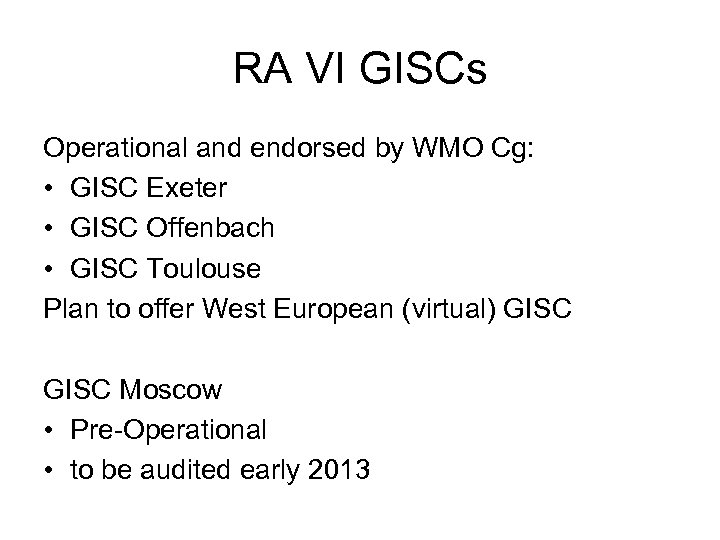 RA VI GISCs

Operational and endorsed by WMO Cg:
• GISC Exeter
• GISC Offenbach
• GISC Toulouse
Plan to offer West European (virtual) GISC

GISC Moscow
• Pre-Operational
• to be audited early 2013